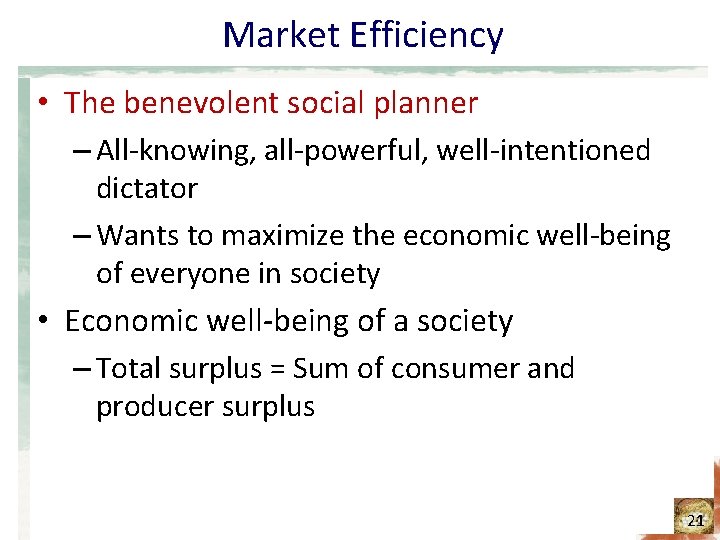 Market Efficiency

• The benevolent social planner

– All-knowing, all-powerful, well-intentioned dictator

– Wants to maximize the economic well-being of everyone in society

• Economic well-being of a society

– Total surplus = Sum of consumer and producer surplus

21